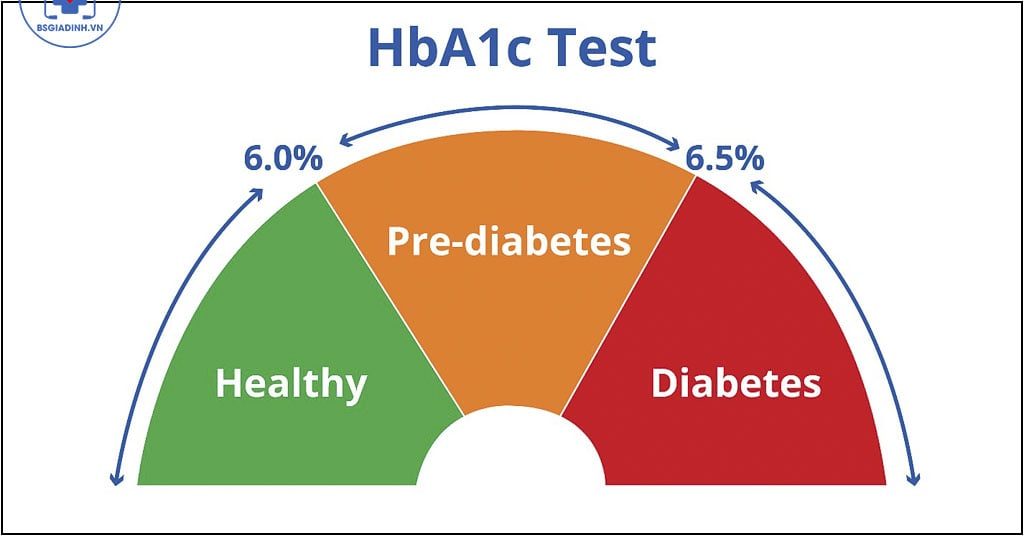 BSGIADINH.VN

HbA1c Test

6.0%

6.5%

Pre-diabetes

Healthy

Diabetes